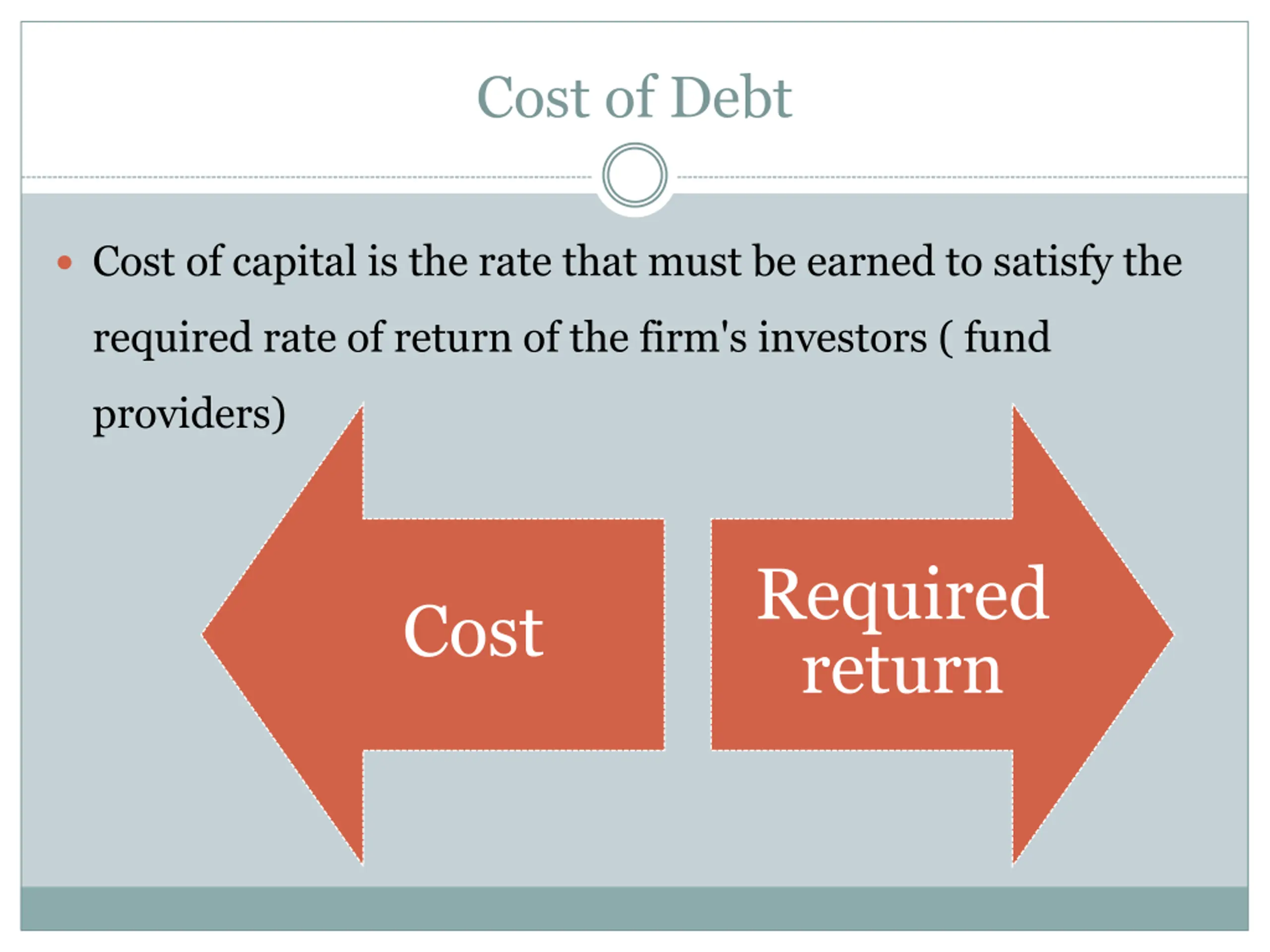 Cost of Debt

• Cost of capital is the rate that must be earned to satisfy the required rate of return of the firm's investors ( fund providers)

Cost

Required return